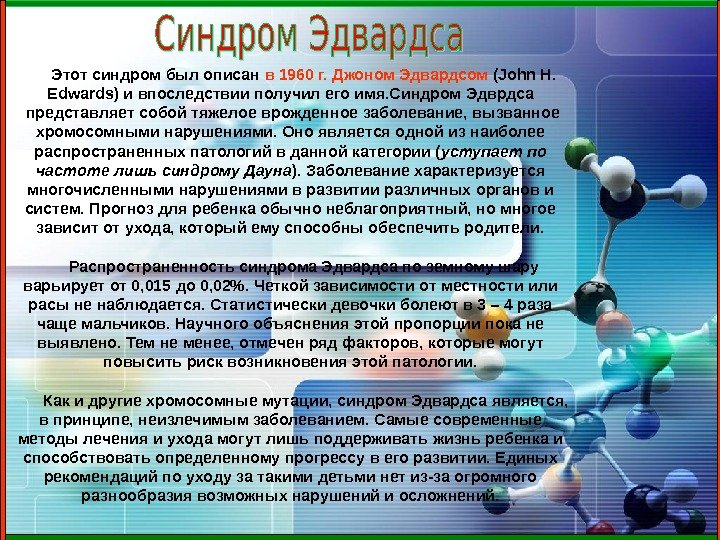 Синдром Эдвардса

Этот синдром был описан в 1960 г. Джоном Эдвардсом (John H. Edwards) и впоследствии получил его имя.Синдром Эдврдса представляет собой тяжелое врожденное заболевание, вызванное хромосомными нарушениями. Оно является одной из наиболее распространенных патологий в данной категории (уступает по частоте лишь синдрому Дауна). Заболевание характеризуется многочисленными нарушениями в развитии различных органов и систем. Прогноз для ребенка обычно неблагоприятный, но многое зависит от ухода, который ему способны обеспечить родители.

Распространенность синдрома Эдвардса по земному шару варьирует от 0,015 до 0,02%. Четкой зависимости от местности или расы не наблюдается. Статистически девочки болеют в 3 – 4 раза чаще мальчиков. Научного объяснения этой пропорции пока не выявлено. Тем не менее, отмечен ряд факторов, которые могут повысить риск возникновения этой патологии.

Как и другие хромосомные мутации, синдром Эдвардса является, в принципе, неизлечимым заболеванием. Самые современные методы лечения и ухода могут лишь поддерживать жизнь ребенка и способствовать определенному прогрессу в его развитии. Единых рекомендаций по уходу за такими детьми нет из-за огромного разнообразия возможных нарушений и осложнений.